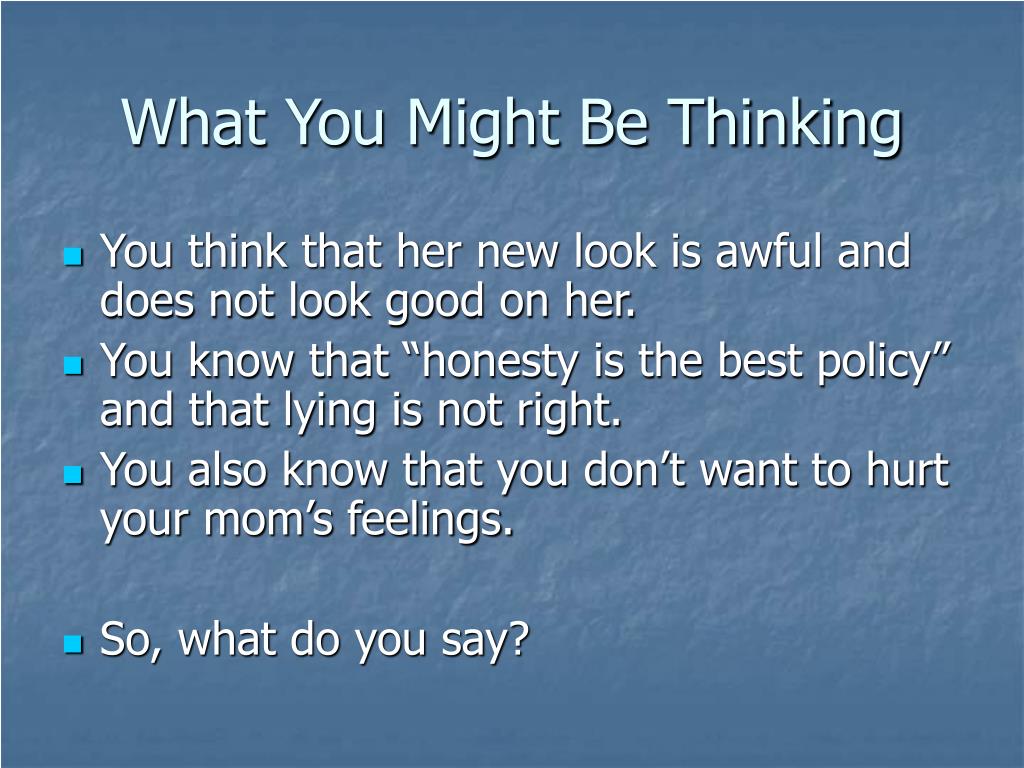 What You Might Be Thinking

- You think that her new look is awful and does not look good on her.
- You know that “honesty is the best policy” and that lying is not right.
- You also know that you don’t want to hurt your mom’s feelings.

- So, what do you say?